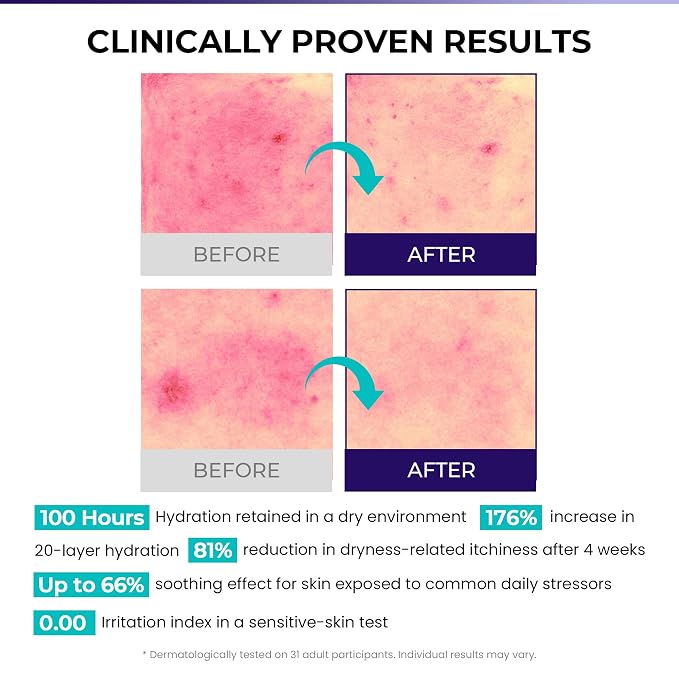 CLINICALLY PROVEN RESULTS

BEFORE

AFTER

BEFORE

AFTER

100 Hours Hydration retained in a dry environment 176% increase in 20-layer hydration 81% reduction in dryness-related itchiness after 4 weeks

Up to 66% soothing effect for skin exposed to common daily stressors

0.00 Irritation index in a sensitive-skin test

* Dermatologically tested on 31 adult participants. Individual results may vary.